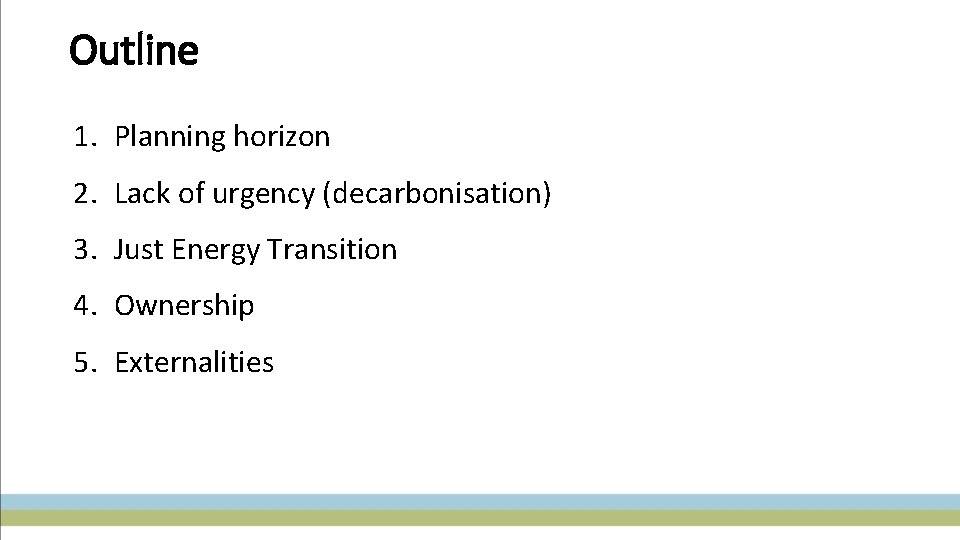 Outline

1. Planning horizon
2. Lack of urgency (decarbonisation)
3. Just Energy Transition
4. Ownership
5. Externalities